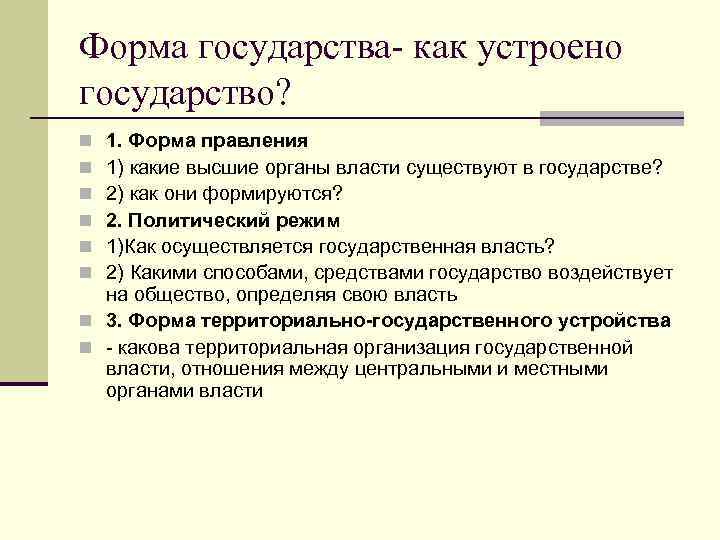 Форма государства- как устроено государство?

1. Форма правления
1) какие высшие органы власти существуют в государстве?
2) как они формируются?
2. Политический режим
1)Как осуществляется государственная власть?
2) Какими способами, средствами государство воздействует на общество, определяя свою власть
3. Форма территориально-государственного устройства
- какова территориальная организация государственной власти, отношения между центральными и местными органами власти